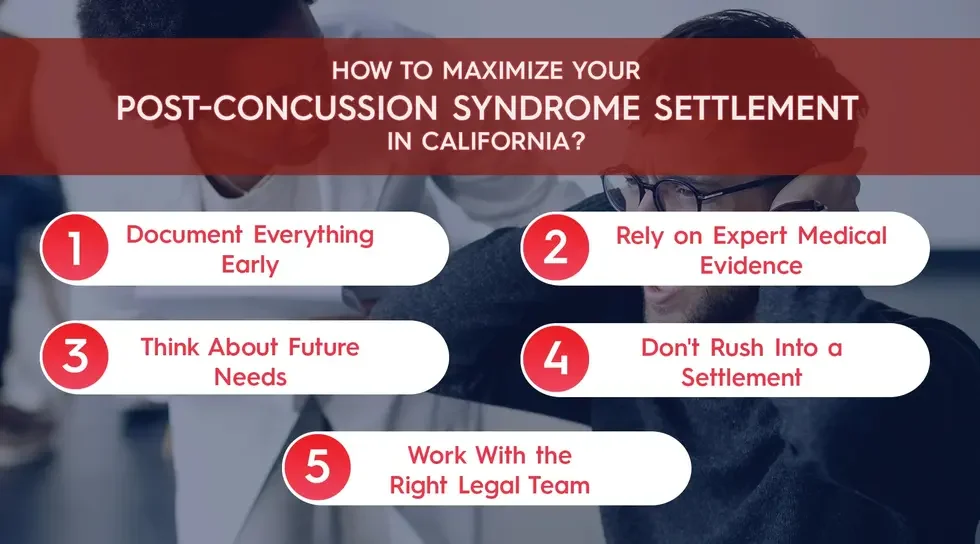 HOW TO MAXIMIZE YOUR
POST-CONCUSSION SYNDROME SETTLEMENT
IN CALIFORNIA?

1 Document Everything Early

2 Rely on Expert Medical Evidence

3 Think About Future Needs

4 Don't Rush Into a Settlement

5 Work With the Right Legal Team